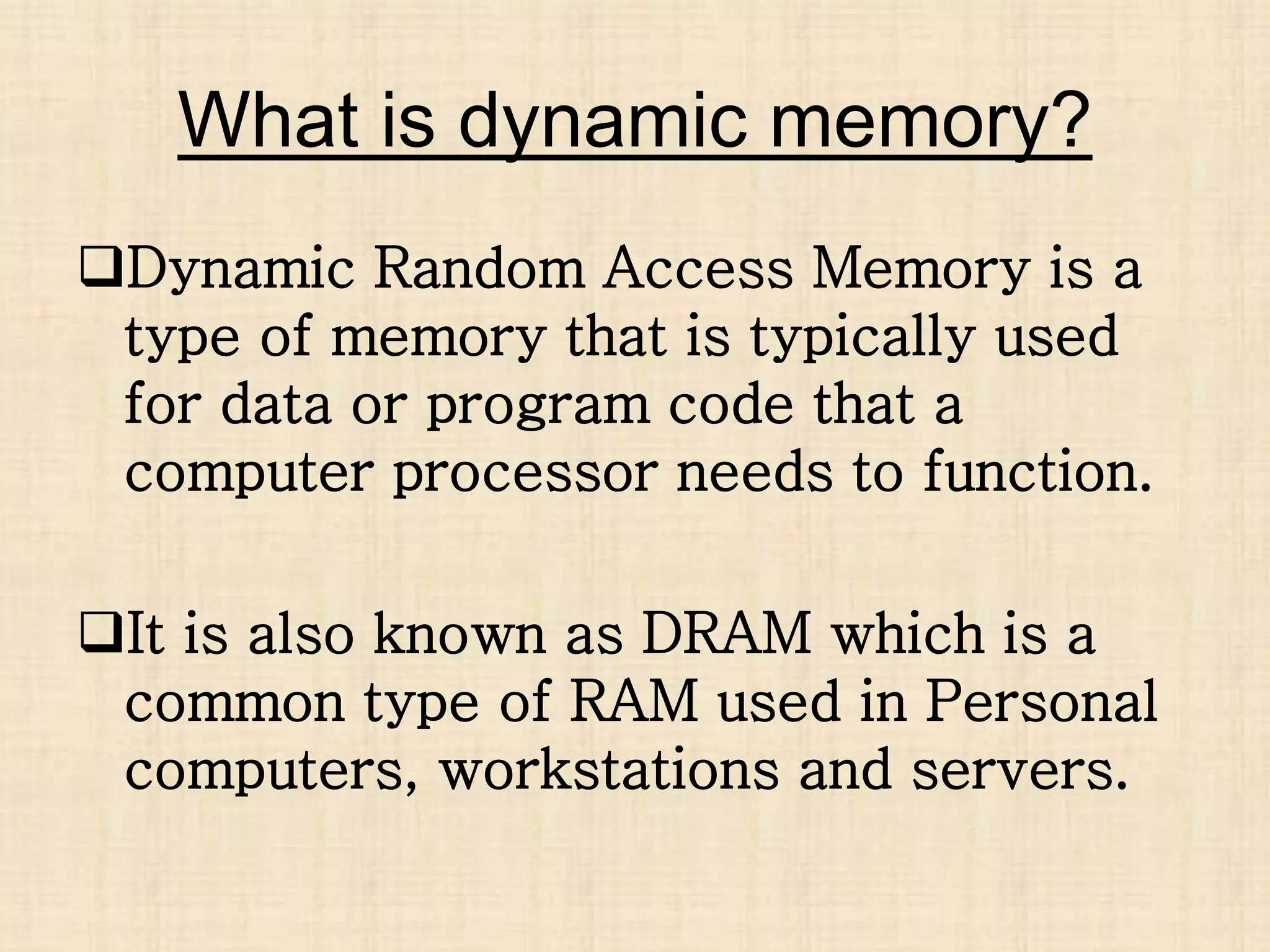 What is dynamic memory?

❑Dynamic Random Access Memory is a type of memory that is typically used for data or program code that a computer processor needs to function.

❑It is also known as DRAM which is a common type of RAM used in Personal computers, workstations and servers.